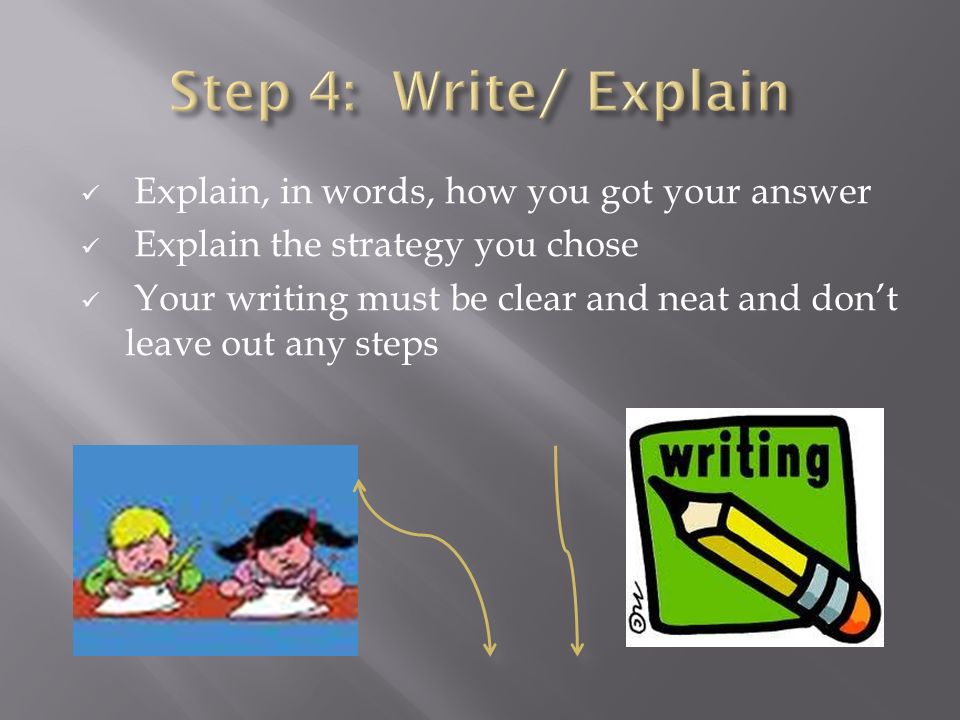 Step 4: Write/ Explain

✓ Explain, in words, how you got your answer
✓ Explain the strategy you chose
✓ Your writing must be clear and neat and don't leave out any steps

writing